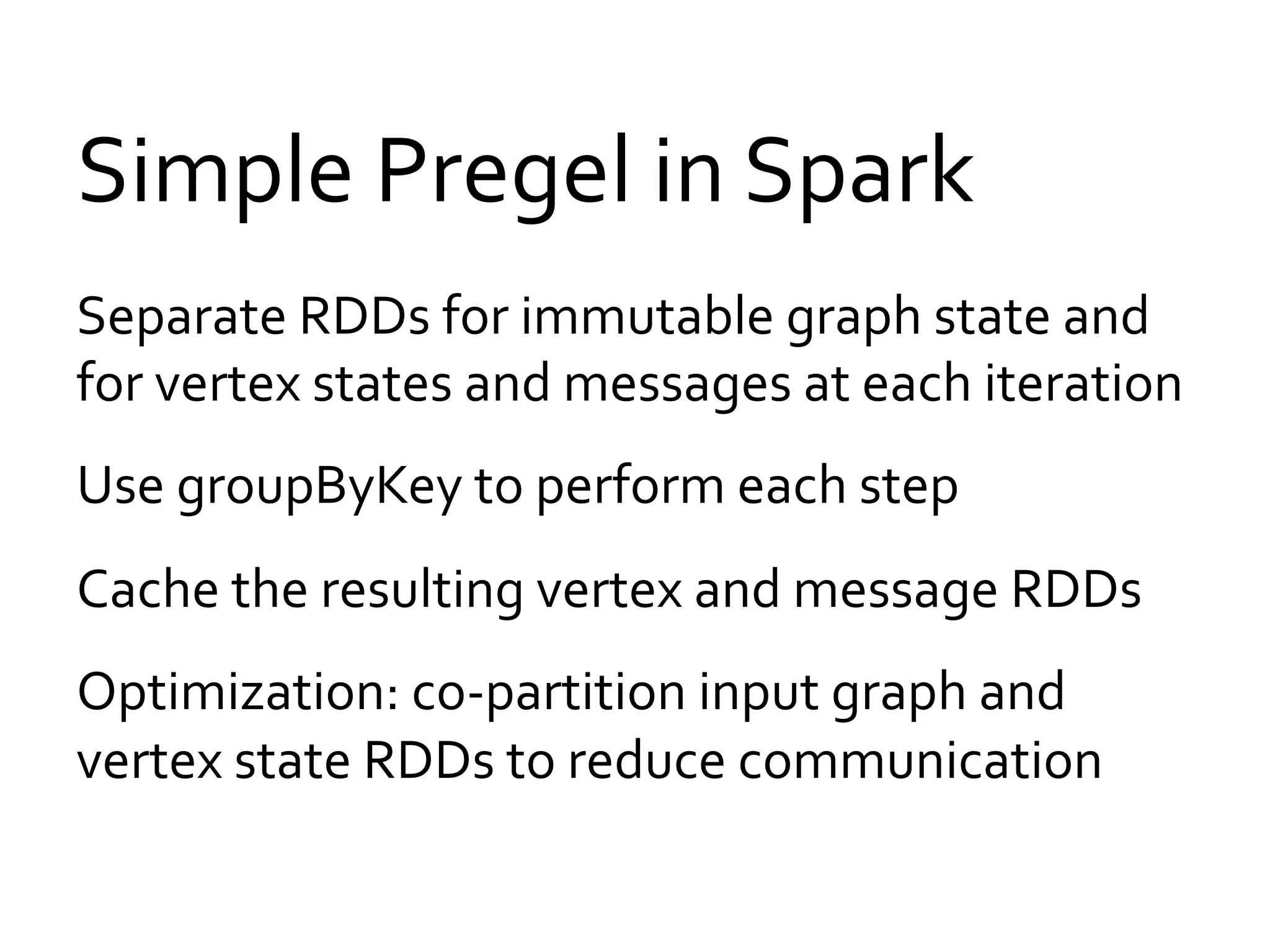 Simple Pregel in Spark

Separate RDDs for immutable graph state and for vertex states and messages at each iteration

Use groupByKey to perform each step

Cache the resulting vertex and message RDDs

Optimization: co-partition input graph and vertex state RDDs to reduce communication